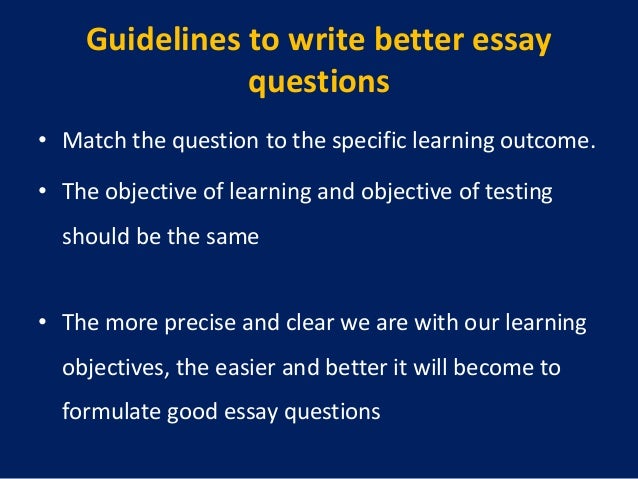 Guidelines to write better essay questions

• Match the question to the specific learning outcome.

• The objective of learning and objective of testing should be the same

• The more precise and clear we are with our learning objectives, the easier and better it will become to formulate good essay questions